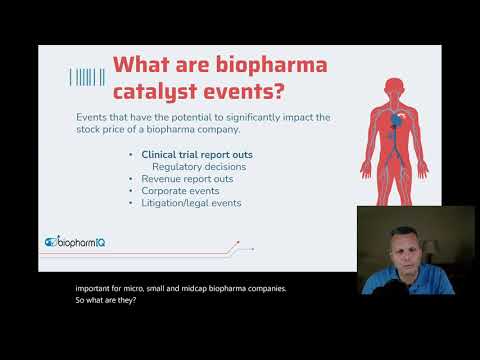 What are biopharma catalyst events?

Events that have the potential to significantly impact the stock price of a biopharma company.

• Clinical trial report outs
Regulatory decisions
• Revenue report outs
• Corporate events
• Litigation/legal events

biopharmIQ

important for micro, small and midcap biopharma companies.
So what are they?